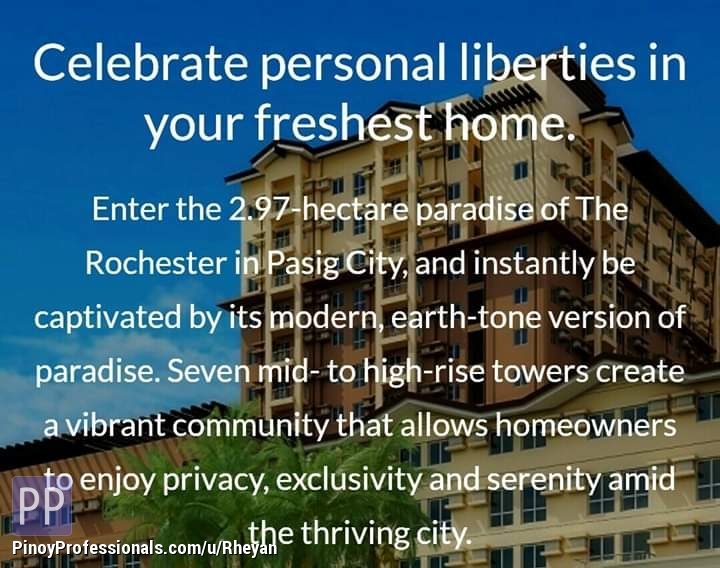 Celebrate personal liberties in your freshest home.

Enter the 2.97-hectare paradise of The Rochester in Pasig City, and instantly be captivated by its modern, earth-tone version of paradise. Seven mid- to high-rise towers create a vibrant community that allows homeowners to enjoy privacy, exclusivity and serenity amid the thriving city.

PP
PinoyProfessionals.com/u/Rheyan